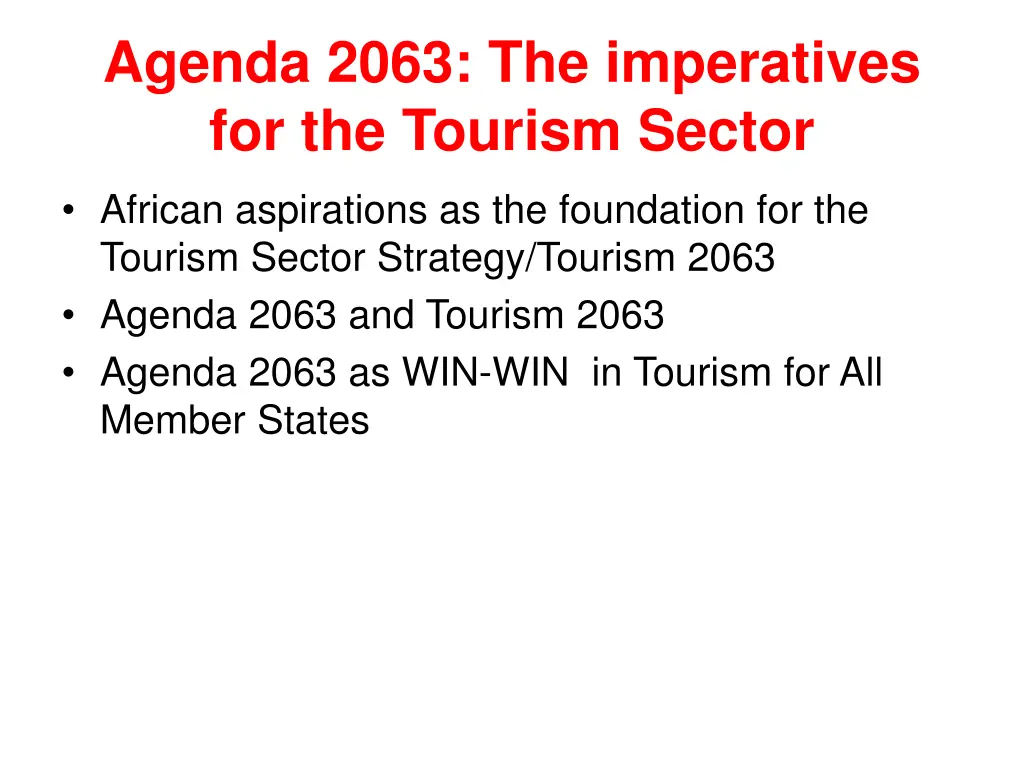 Agenda 2063: The imperatives for the Tourism Sector

• African aspirations as the foundation for the Tourism Sector Strategy/Tourism 2063
• Agenda 2063 and Tourism 2063
• Agenda 2063 as WIN-WIN in Tourism for All Member States